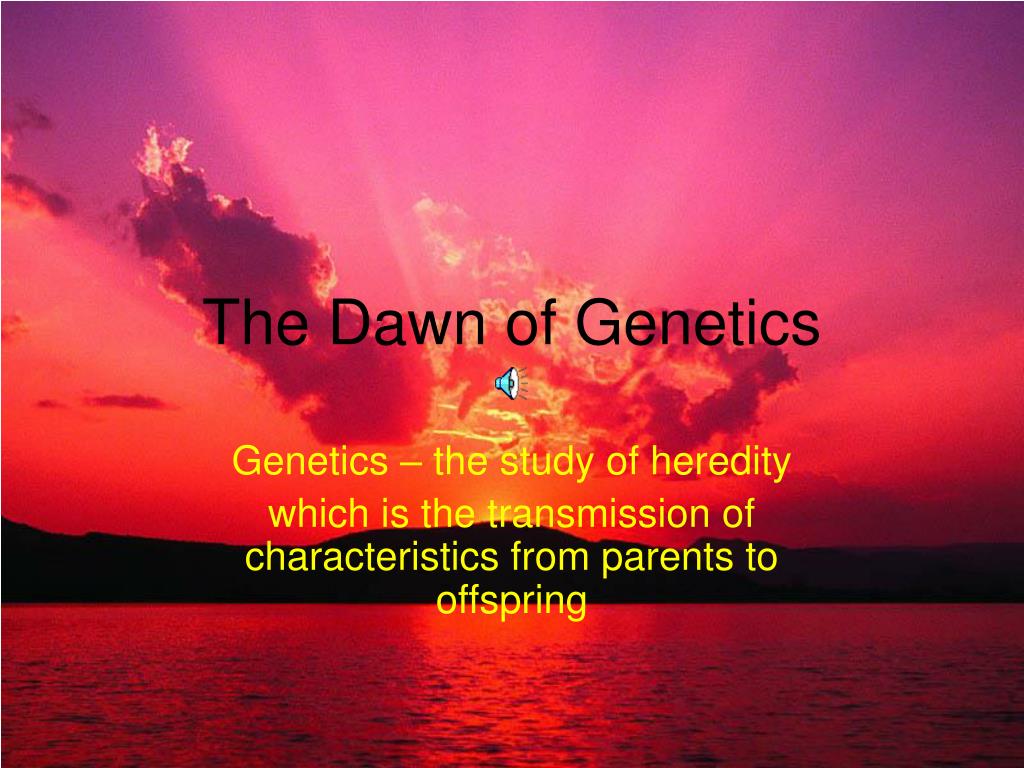 The Dawn of Genetics

Genetics – the study of heredity

which is the transmission of characteristics from parents to offspring